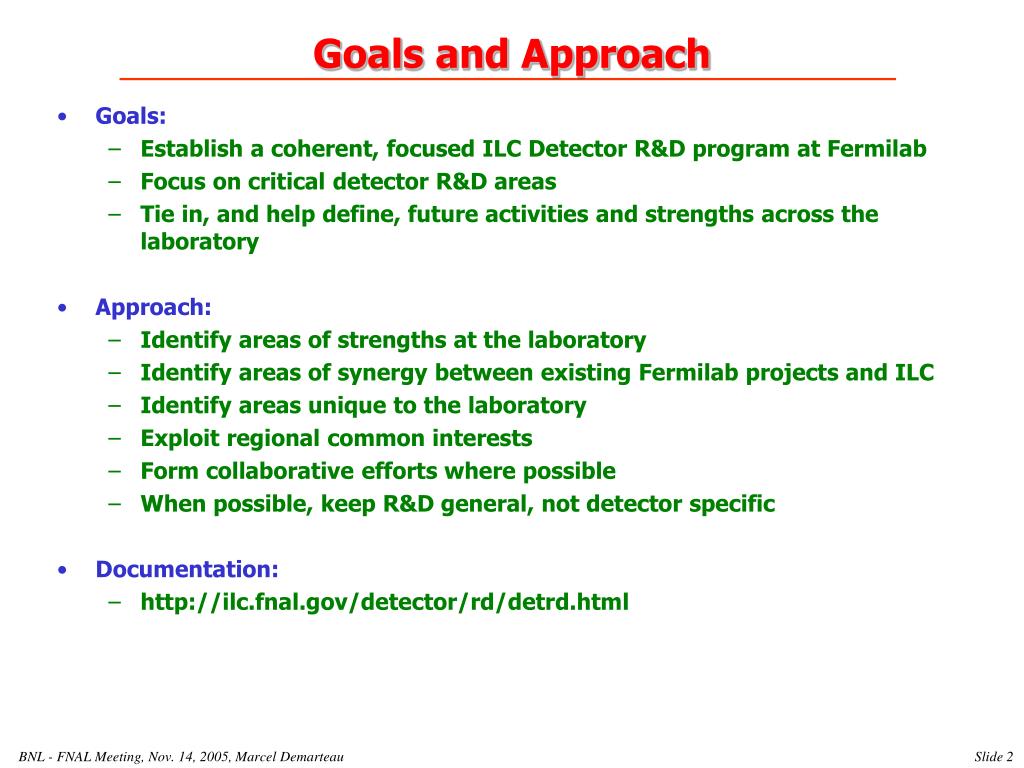 Goals and Approach

• Goals:
– Establish a coherent, focused ILC Detector R&D program at Fermilab
– Focus on critical detector R&D areas
– Tie in, and help define, future activities and strengths across the laboratory

• Approach:
– Identify areas of strengths at the laboratory
– Identify areas of synergy between existing Fermilab projects and ILC
– Identify areas unique to the laboratory
– Exploit regional common interests
– Form collaborative efforts where possible
– When possible, keep R&D general, not detector specific

• Documentation:
– http://ilc.fnal.gov/detector/rd/detrd.html

BNL - FNAL Meeting, Nov. 14, 2005, Marcel Demarteau

Slide 2